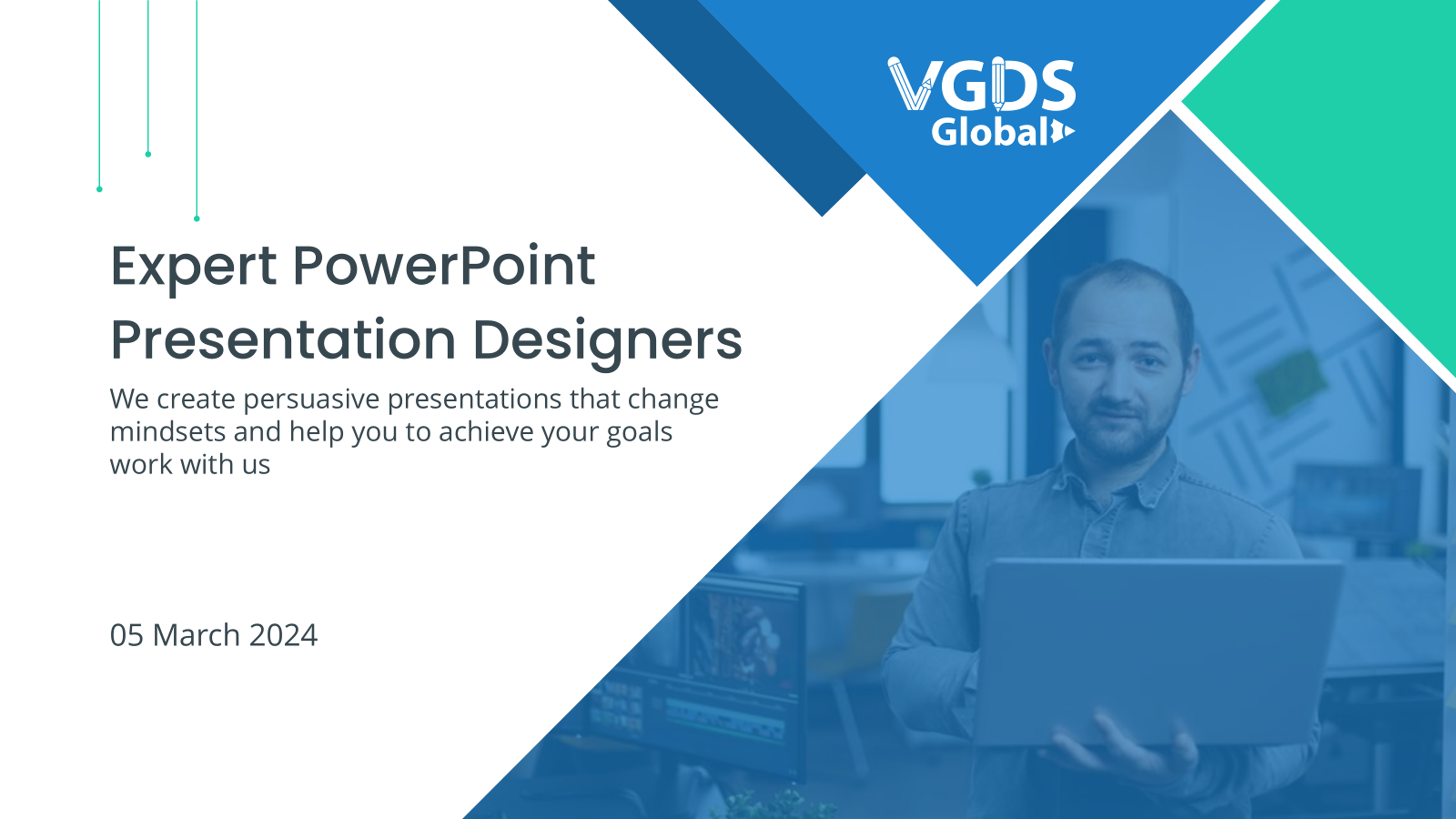 VGDS Global

Expert PowerPoint Presentation Designers

We create persuasive presentations that change mindsets and help you to achieve your goals work with us

05 March 2024